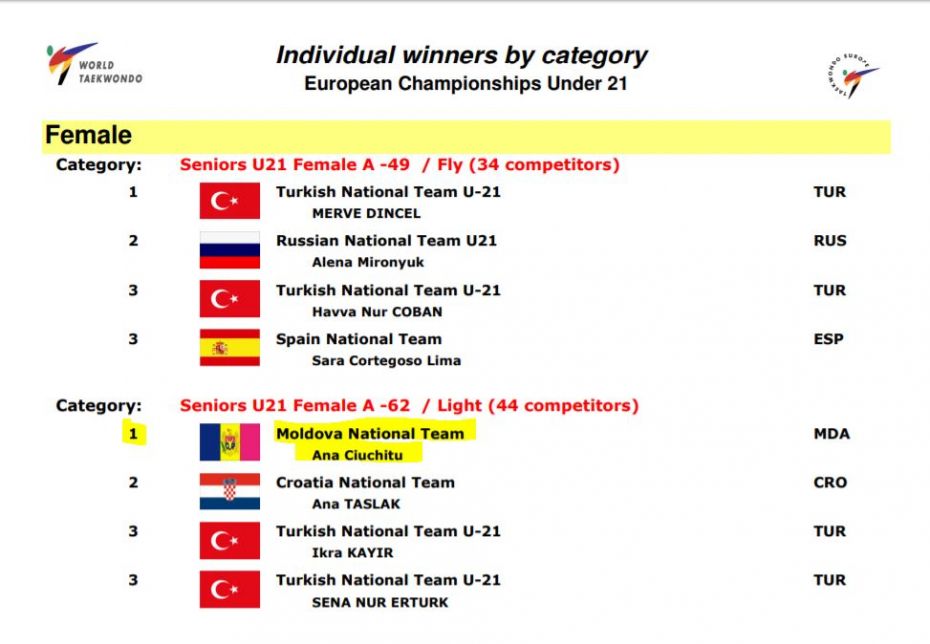 WORLD TAEKWONDO

Individual winners by category
European Championships Under 21

TAEKWONDO EUROPE

Female

Category: Seniors U21 Female A -49 / Fly (34 competitors)

1 Turkish National Team U-21 TUR
MERVE DINCEL

2 Russian National Team U21 RUS
Alena Mironyuk

3 Turkish National Team U-21 TUR
Havva Nur COBAN

3 Spain National Team ESP
Sara Cortegoso Lima

Category: Seniors U21 Female A -62 / Light (44 competitors)

1 Moldova National Team MDA
Ana Ciuchitu

2 Croatia National Team CRO
Ana TASLAK

3 Turkish National Team U-21 TUR
Ikra KAYIR

3 Turkish National Team U-21 TUR
SENA NUR ERTURK